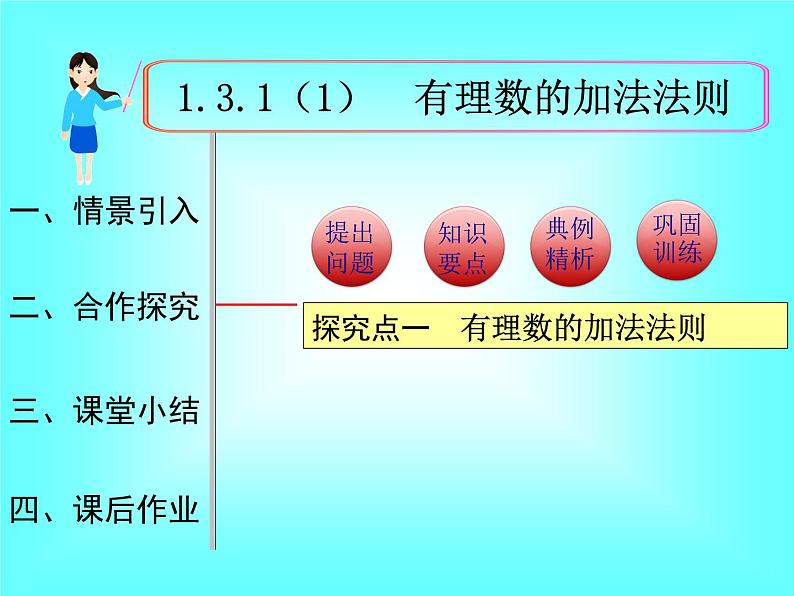 1.3.1（1） 有理数的加法法则

一、情景引入

二、合作探究

三、课堂小结

四、课后作业

提出问题

知识要点

典例精析

巩固训练

探究点一 有理数的加法法则